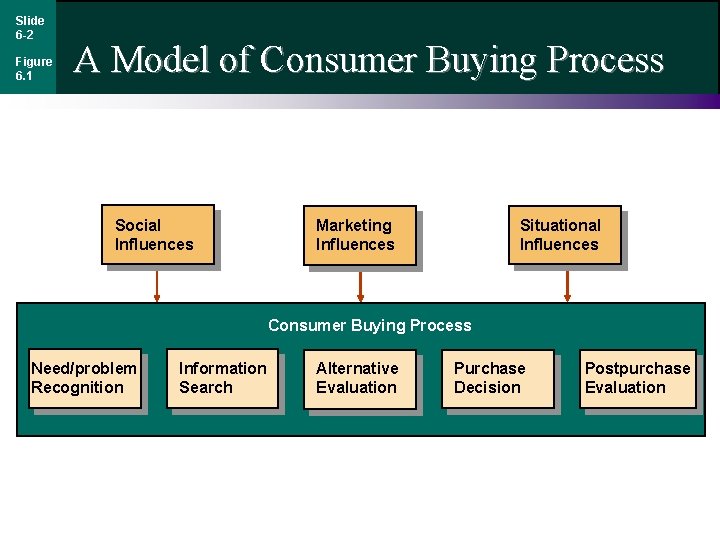 Slide 6-2

Figure 6.1

A Model of Consumer Buying Process

Social Influences

Marketing Influences

Situational Influences

Consumer Buying Process

Need/problem Recognition

Information Search

Alternative Evaluation

Purchase Decision

Postpurchase Evaluation